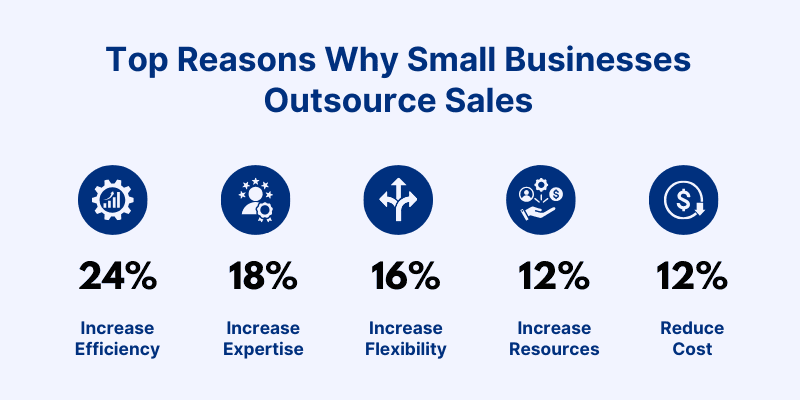 Top Reasons Why Small Businesses Outsource Sales

24%
Increase Efficiency

18%
Increase Expertise

16%
Increase Flexibility

12%
Increase Resources

12%
Reduce Cost